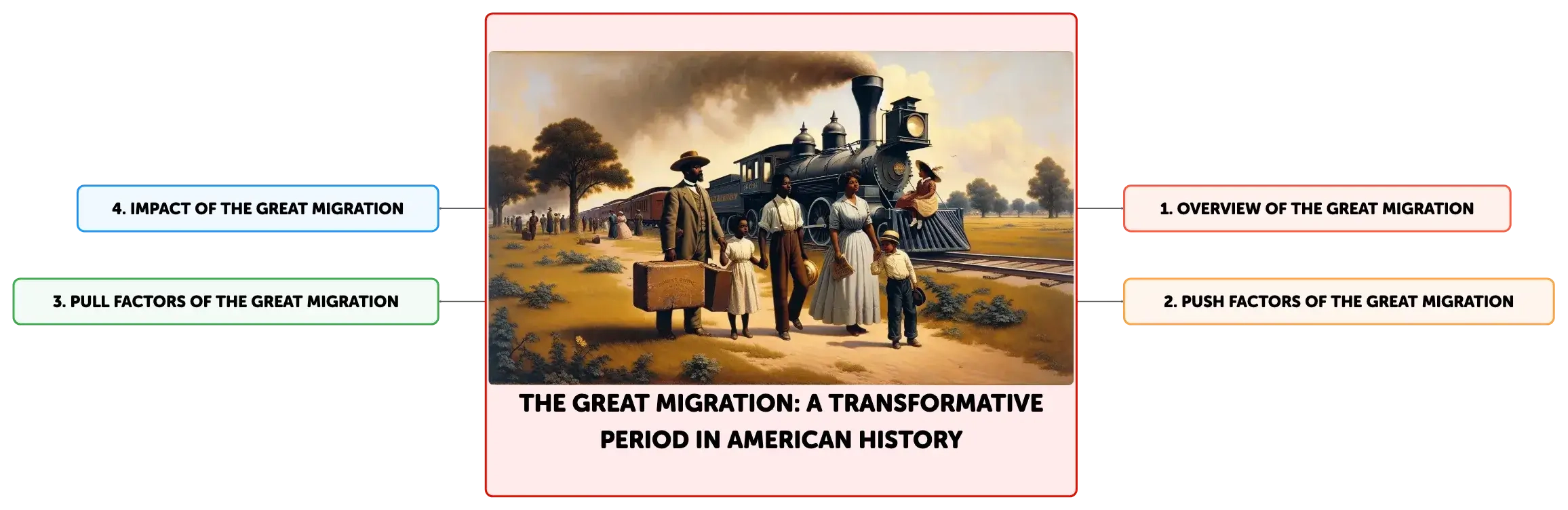 THE GREAT MIGRATION: A TRANSFORMATIVE PERIOD IN AMERICAN HISTORY

1. OVERVIEW OF THE GREAT MIGRATION

2. PUSH FACTORS OF THE GREAT MIGRATION

3. PULL FACTORS OF THE GREAT MIGRATION

4. IMPACT OF THE GREAT MIGRATION